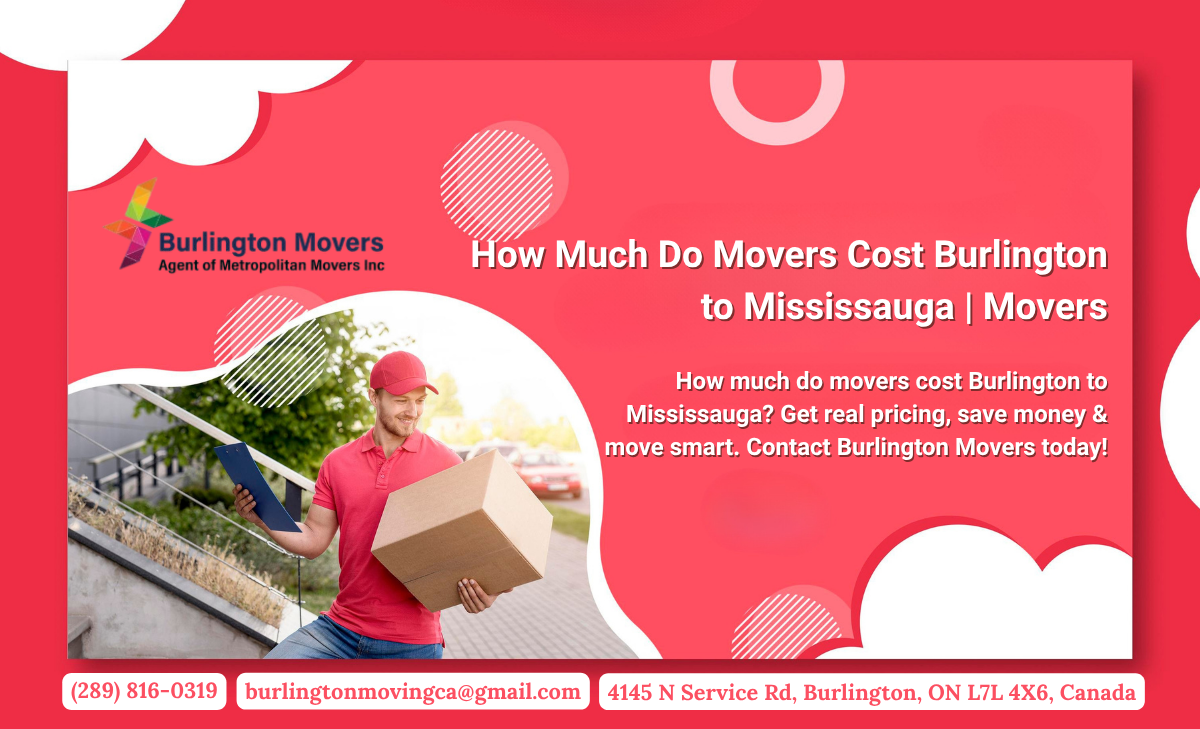 Burlington Movers
Agent of Metropolitan Movers Inc

How Much Do Movers Cost Burlington to Mississauga | Movers

How much do movers cost Burlington to Mississauga? Get real pricing, save money & move smart. Contact Burlington Movers today!

(289) 816-0319

burlingtonmovingca@gmail.com

4145 N Service Rd, Burlington, ON L7L 4X6, Canada